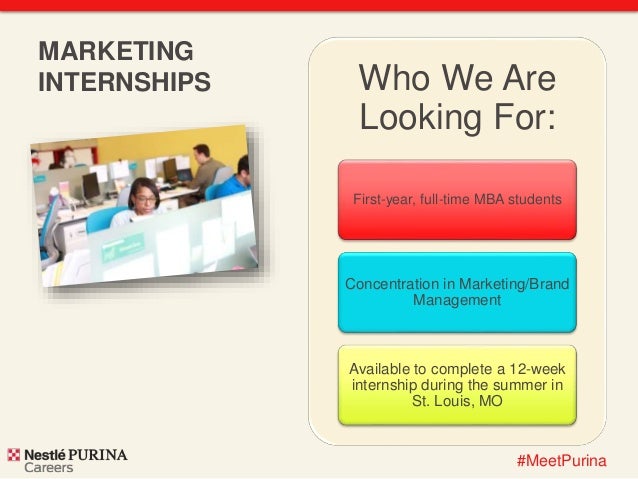 MARKETING INTERNSHIPS

Who We Are Looking For:

First-year, full-time MBA students

Concentration in Marketing/Brand Management

Available to complete a 12-week internship during the summer in St. Louis, MO

Nestlé PURINA
Careers

#MeetPurina